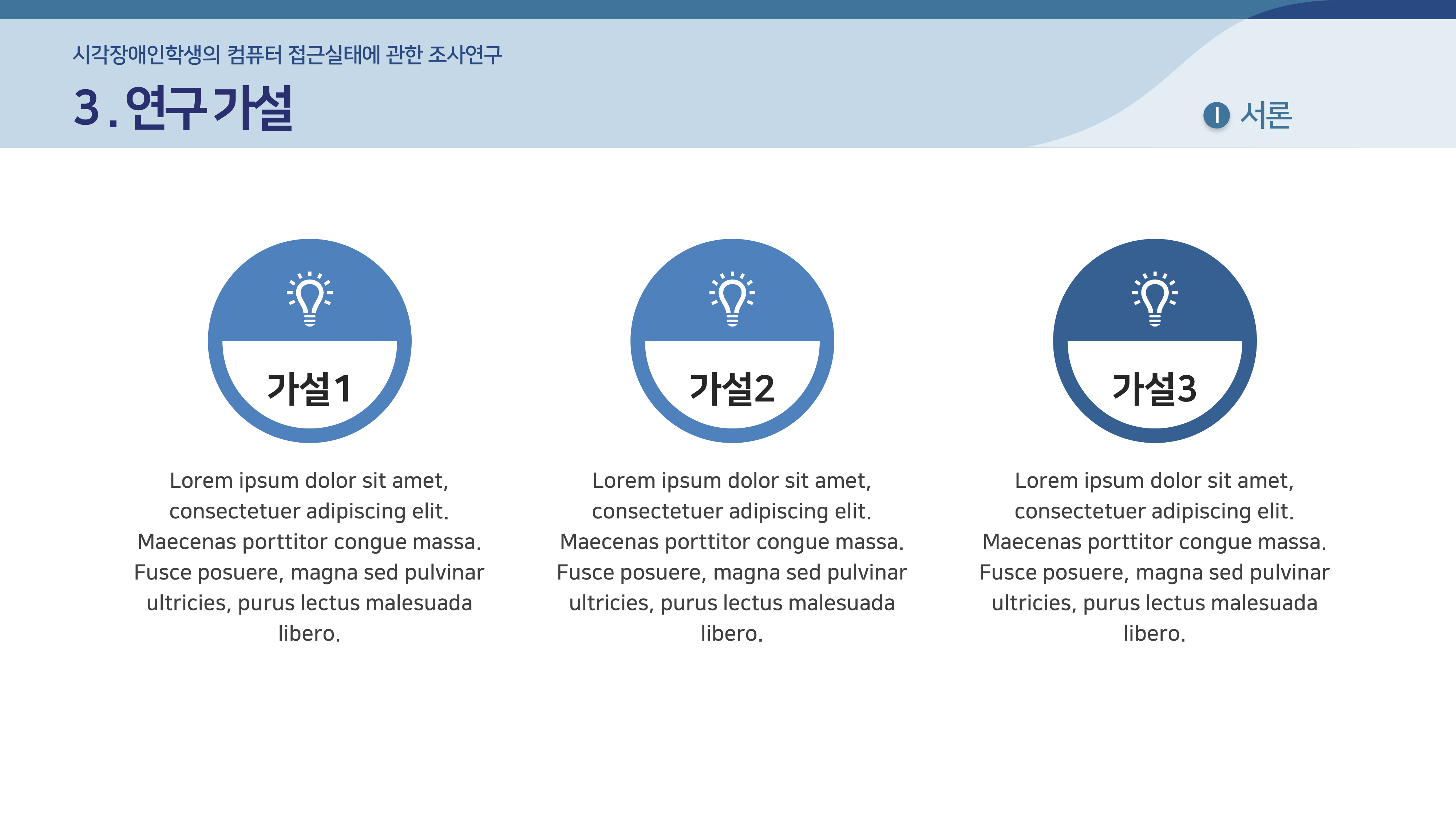 시각장애인학생의 컴퓨터 접근실태에 관한 조사연구

3. 연구가설

I 서론

가설1

Lorem ipsum dolor sit amet, consectetuer adipiscing elit. Maecenas porttitor congue massa. Fusce posuere, magna sed pulvinar ultricies, purus lectus malesuada libero.

가설2

Lorem ipsum dolor sit amet, consectetuer adipiscing elit. Maecenas porttitor congue massa. Fusce posuere, magna sed pulvinar ultricies, purus lectus malesuada libero.

가설3

Lorem ipsum dolor sit amet, consectetuer adipiscing elit. Maecenas porttitor congue massa. Fusce posuere, magna sed pulvinar ultricies, purus lectus malesuada libero.